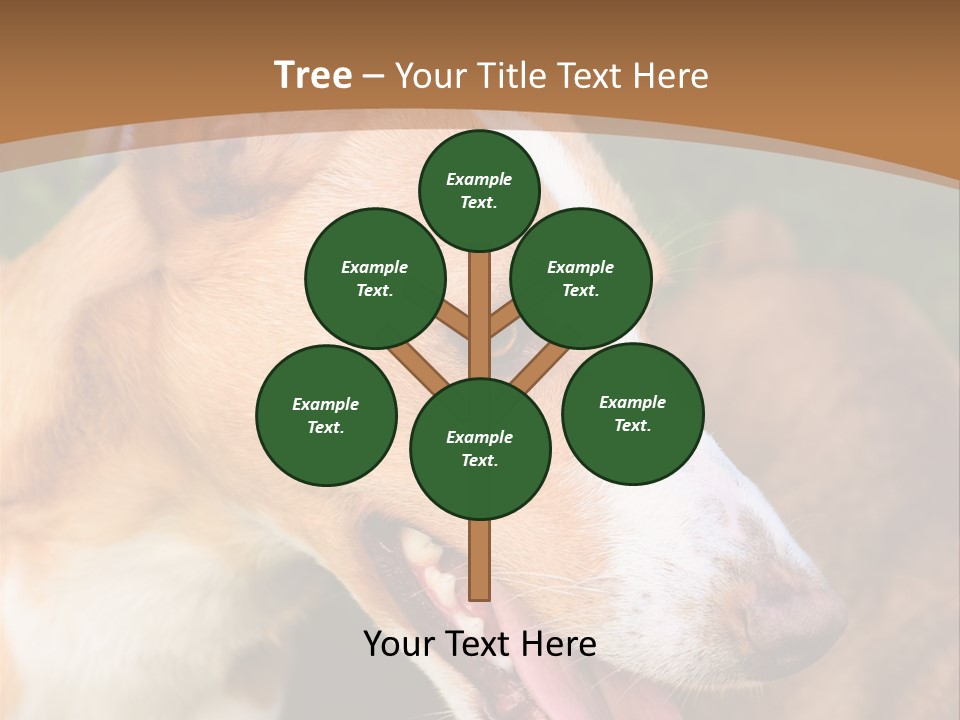 Tree – Your Title Text Here

Example Text.

Example Text.

Example Text.

Example Text.

Example Text.

Example Text.

Your Text Here